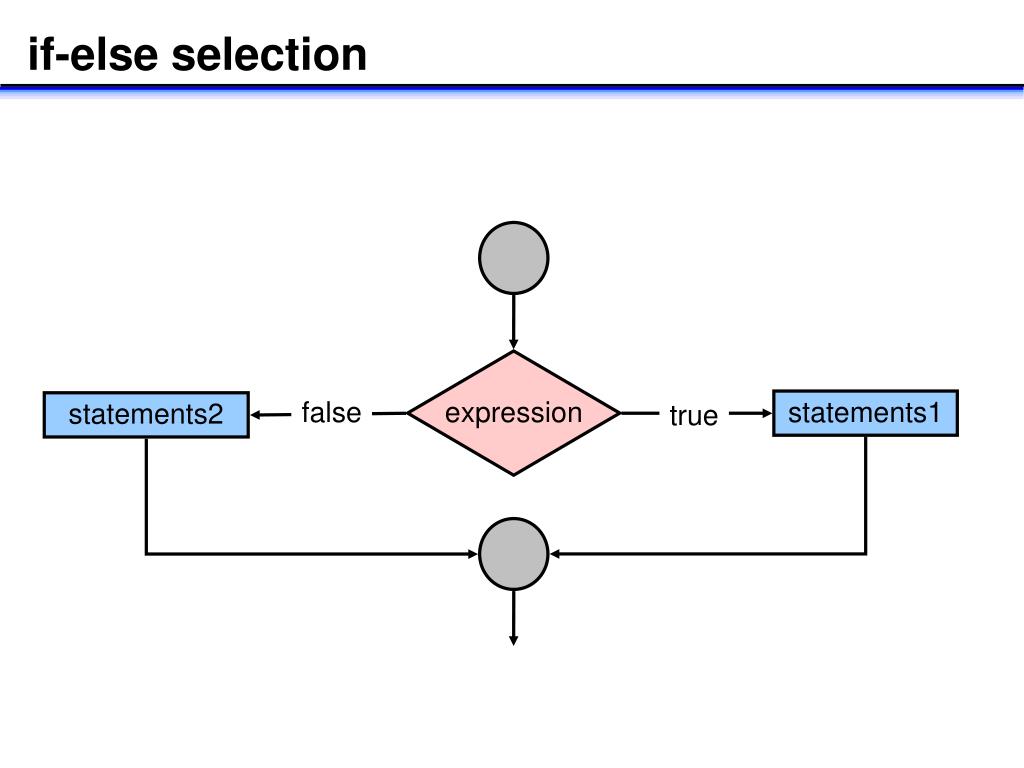 if-else selection

statements2
false
expression
true
statements1